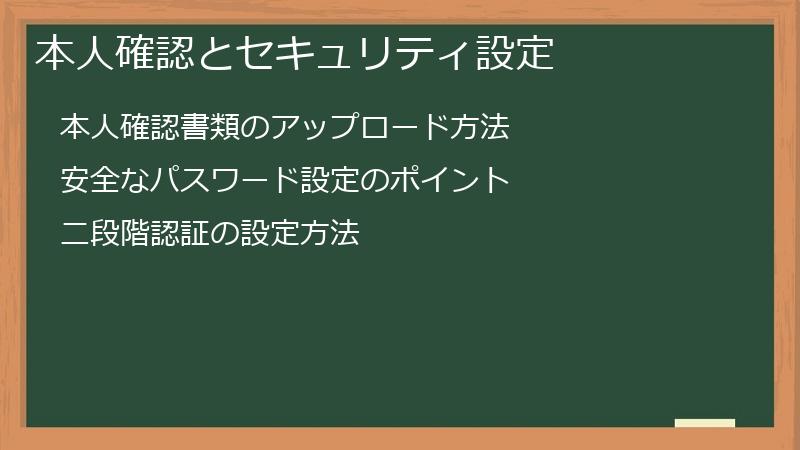 本人確認とセキュリティ設定

本人確認書類のアップロード方法

安全なパスワード設定のポイント

二段階認証の設定方法